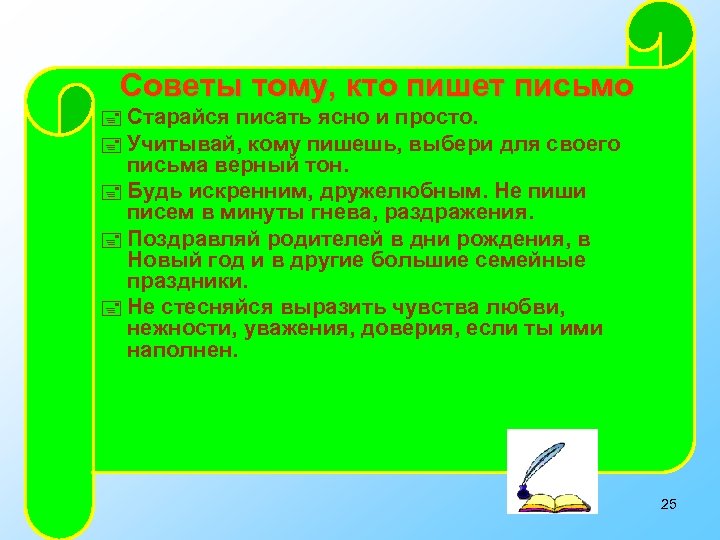 Советы тому, кто пишет письмо

Старайся писать ясно и просто.

Учитывай, кому пишешь, выбери для своего письма верный тон.

Будь искренним, дружелюбным. Не пиши писем в минуты гнева, раздражения.

Поздравляй родителей в дни рождения, в Новый год и в другие большие семейные праздники.

Не стесняйся выразить чувства любви, нежности, уважения, доверия, если ты ими наполнен.

25